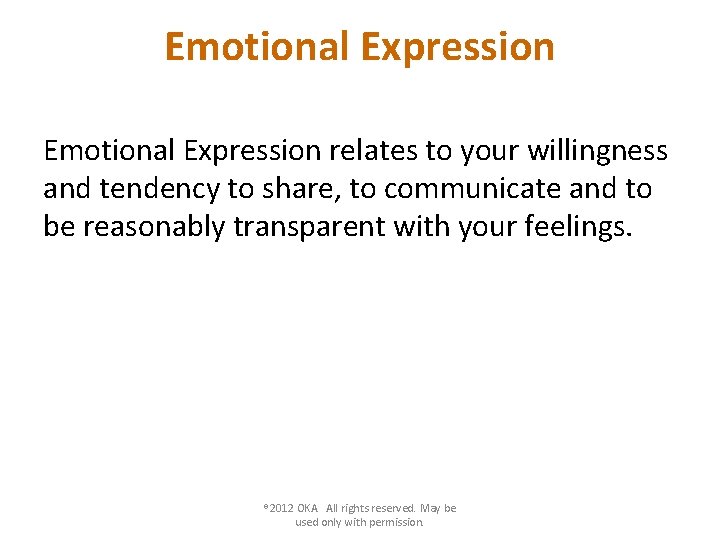 Emotional Expression

Emotional Expression relates to your willingness and tendency to share, to communicate and to be reasonably transparent with your feelings.

©2012 OKA All rights reserved. May be used only with permission.